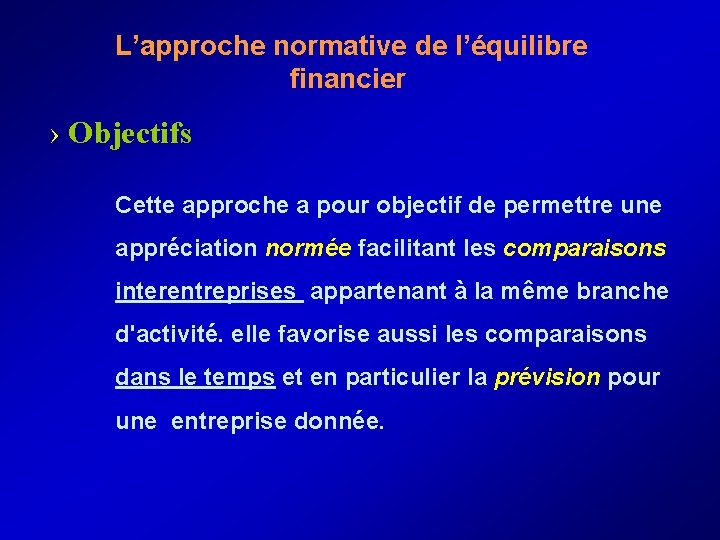 L’approche normative de l’équilibre financier

› Objectifs

Cette approche a pour objectif de permettre une appréciation normée facilitant les comparaisons interentreprises appartenant à la même branche d'activité. elle favorise aussi les comparaisons dans le temps et en particulier la prévision pour une entreprise donnée.